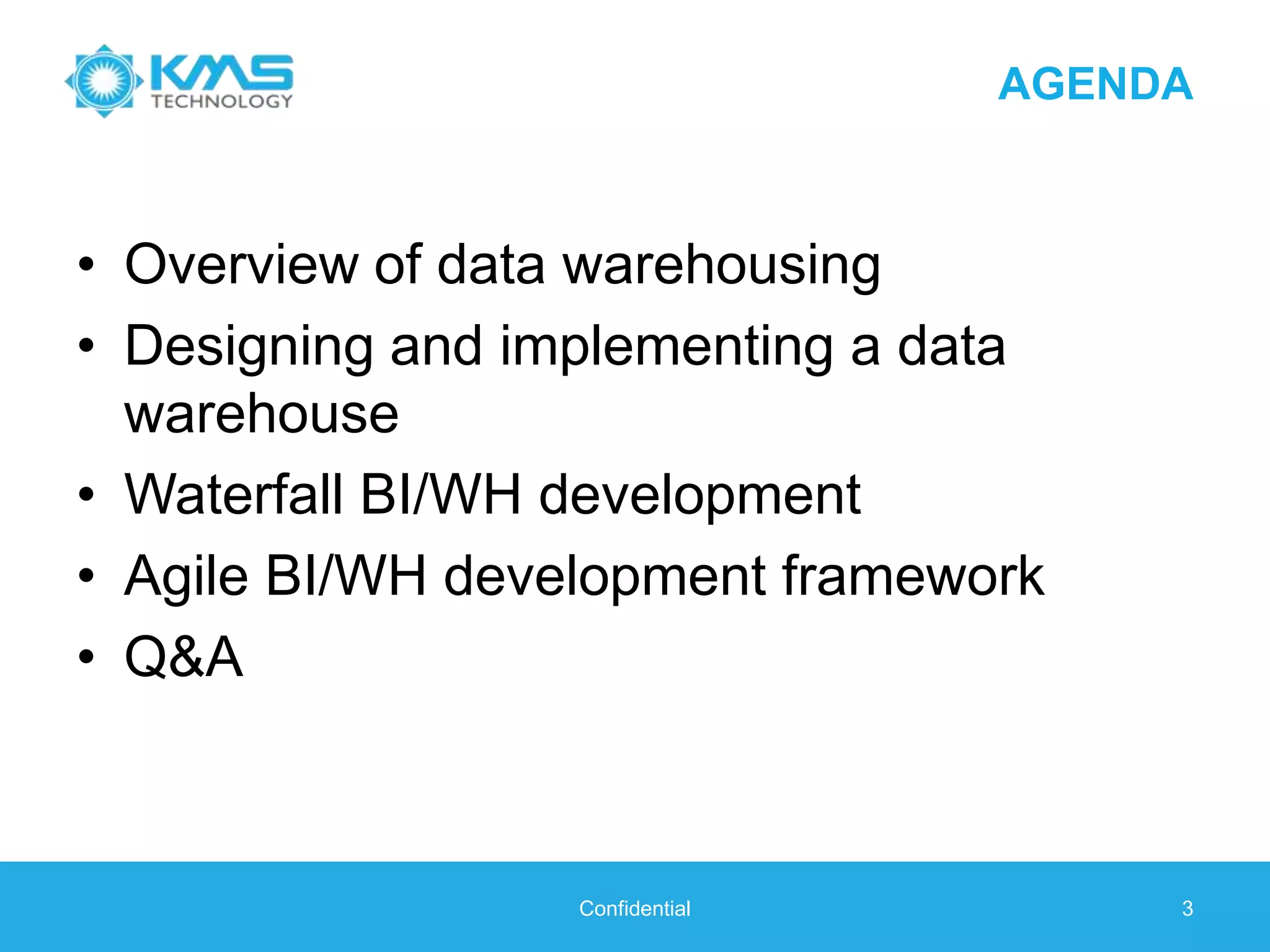 KMS TECHNOLOGY

AGENDA

• Overview of data warehousing
• Designing and implementing a data warehouse
• Waterfall BI/WH development
• Agile BI/WH development framework
• Q&A

Confidential

3